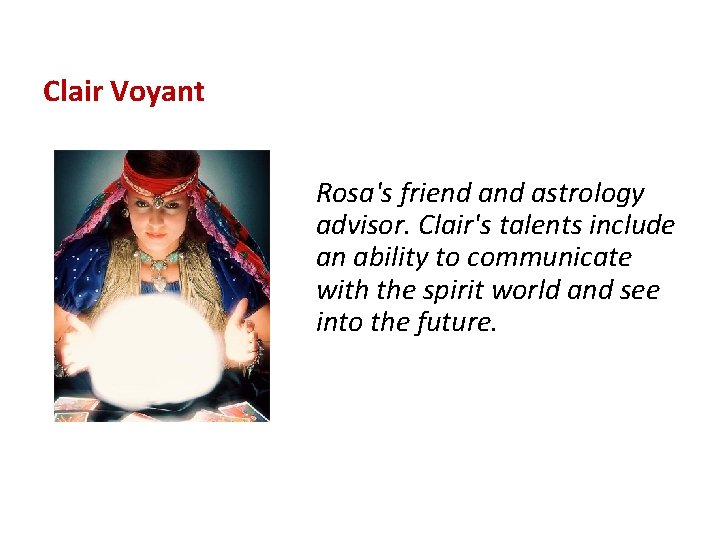 Clair Voyant

Rosa's friend and astrology advisor. Clair's talents include an ability to communicate with the spirit world and see into the future.